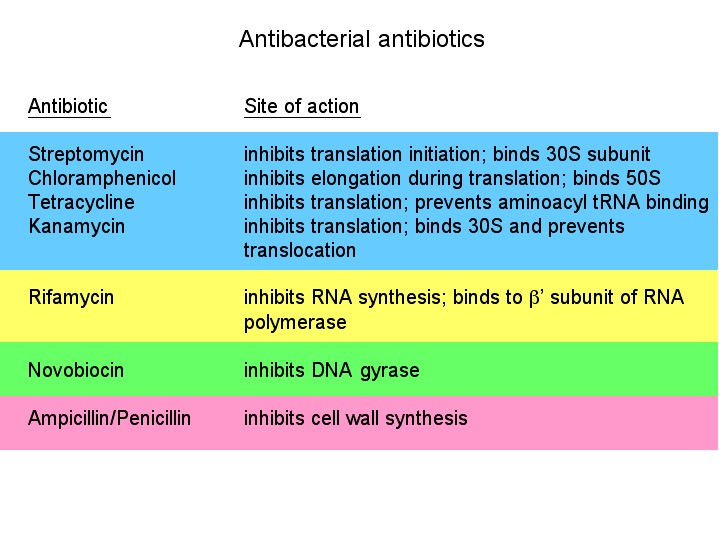 Antibacterial antibiotics

| Antibiotic | Site of action |
|---|---|
| Streptomycin | inhibits translation initiation; binds 30S subunit |
| Chloramphenicol | inhibits elongation during translation; binds 50S |
| Tetracycline | inhibits translation; prevents aminoacyl tRNA binding |
| Kanamycin | inhibits translation; binds 30S and prevents translocation |
| Rifamycin | inhibits RNA synthesis; binds to $\beta$' subunit of RNA polymerase |
| Novobiocin | inhibits DNA gyrase |
| Ampicillin/Penicillin | inhibits cell wall synthesis |